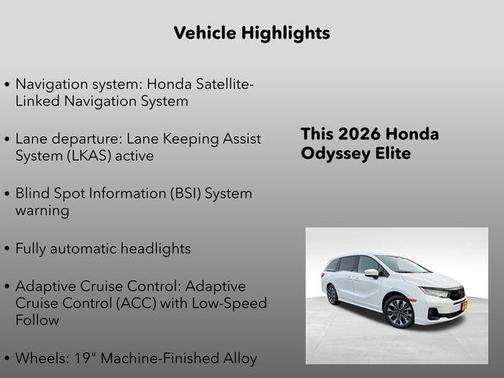 Vehicle Highlights

• Navigation system: Honda Satellite-Linked Navigation System

• Lane departure: Lane Keeping Assist System (LKAS) active

• Blind Spot Information (BSI) System warning

• Fully automatic headlights

• Adaptive Cruise Control: Adaptive Cruise Control (ACC) with Low-Speed Follow

• Wheels: 19" Machine-Finished Alloy

This 2026 Honda Odyssey Elite